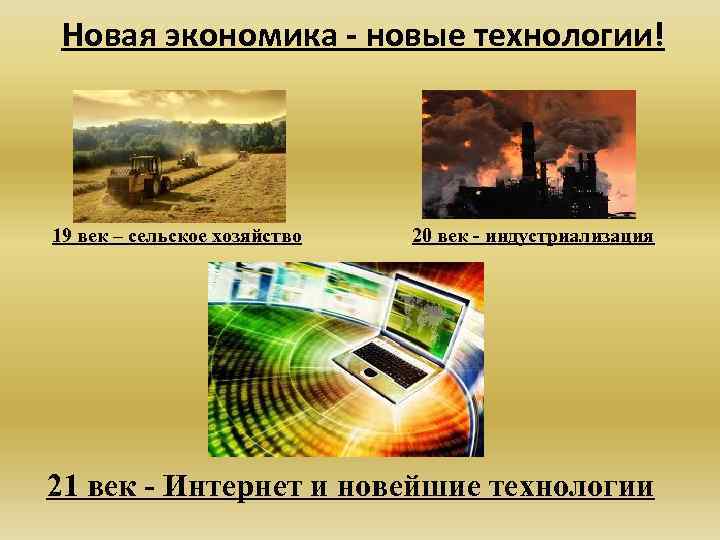 Новая экономика - новые технологии!

19 век – сельское хозяйство

20 век - индустриализация

21 век - Интернет и новейшие технологии